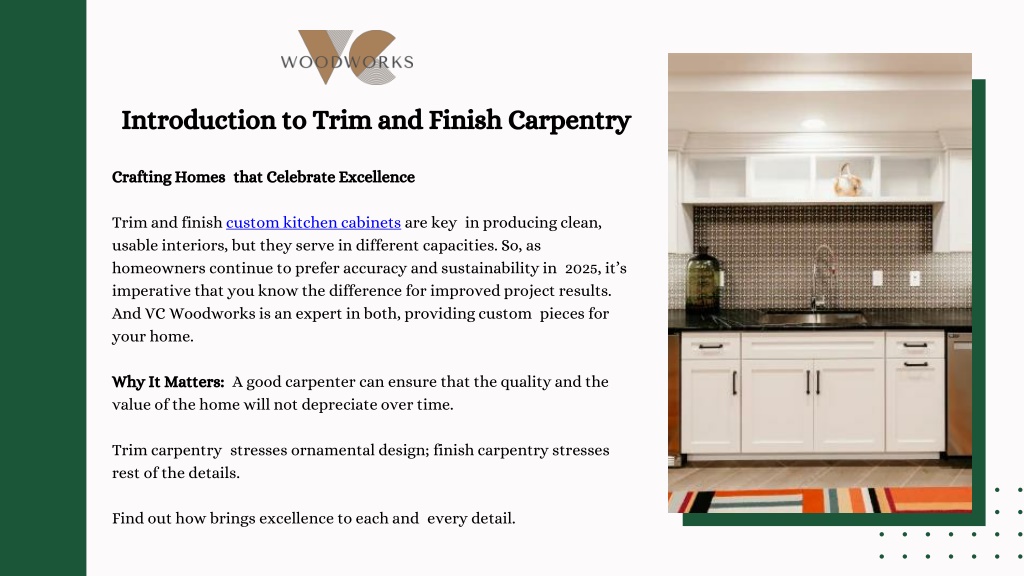 VC
WOODWORKS

Introduction to Trim and Finish Carpentry

Crafting Homes that Celebrate Excellence

Trim and finish custom kitchen cabinets are key in producing clean, usable interiors, but they serve in different capacities. So, as homeowners continue to prefer accuracy and sustainability in 2025, it's imperative that you know the difference for improved project results. And VC Woodworks is an expert in both, providing custom pieces for your home.

Why It Matters: A good carpenter can ensure that the quality and the value of the home will not depreciate over time.

Trim carpentry stresses ornamental design; finish carpentry stresses rest of the details.

Find out how brings excellence to each and every detail.